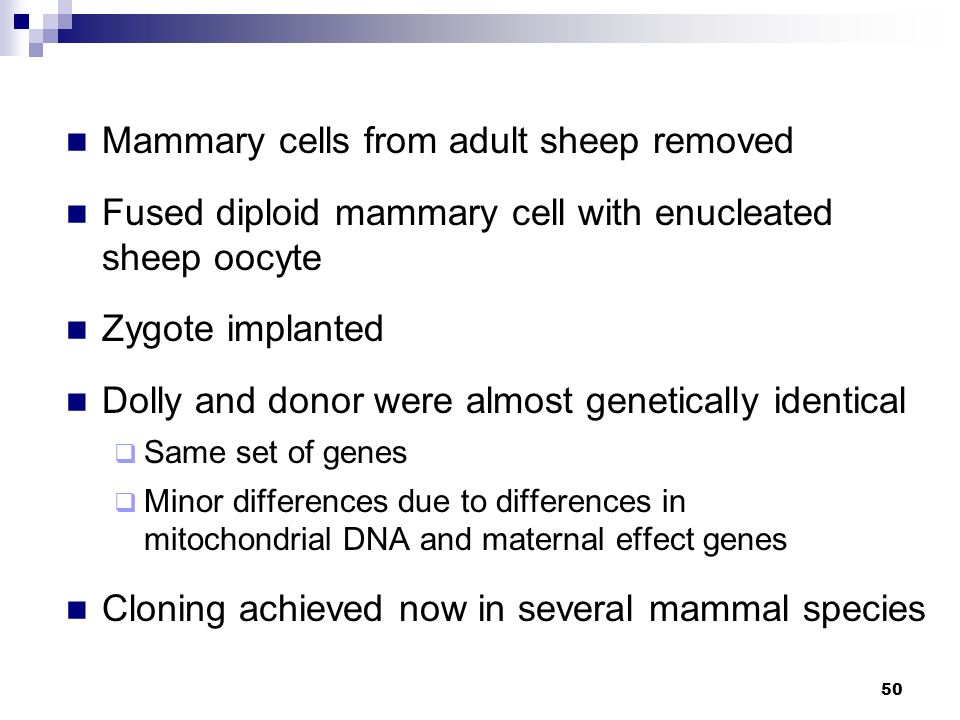 Mammary cells from adult sheep removed

Fused diploid mammary cell with enucleated sheep oocyte

Zygote implanted

Dolly and donor were almost genetically identical

Same set of genes

Minor differences due to differences in mitochondrial DNA and maternal effect genes

Cloning achieved now in several mammal species

50